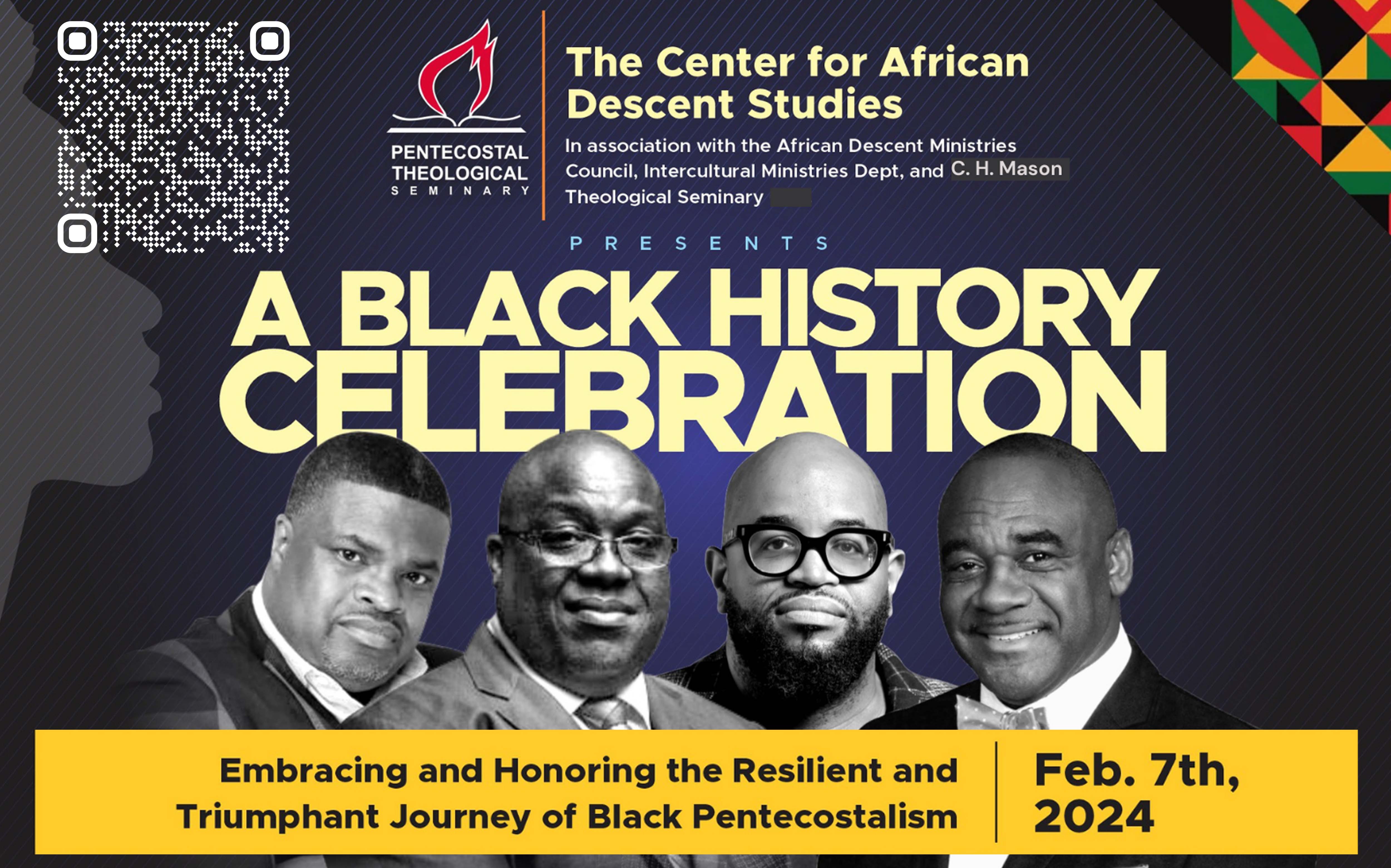 PENTECOSTAL THEOLOGICAL SEMINARY

The Center for African Descent Studies

In association with the African Descent Ministries Council, Intercultural Ministries Dept, and C. H. Mason Theological Seminary

PRESENTS

A BLACK HISTORY CELEBRATION

Embracing and Honoring the Resilient and Triumphant Journey of Black Pentecostalism

Feb. 7th, 2024